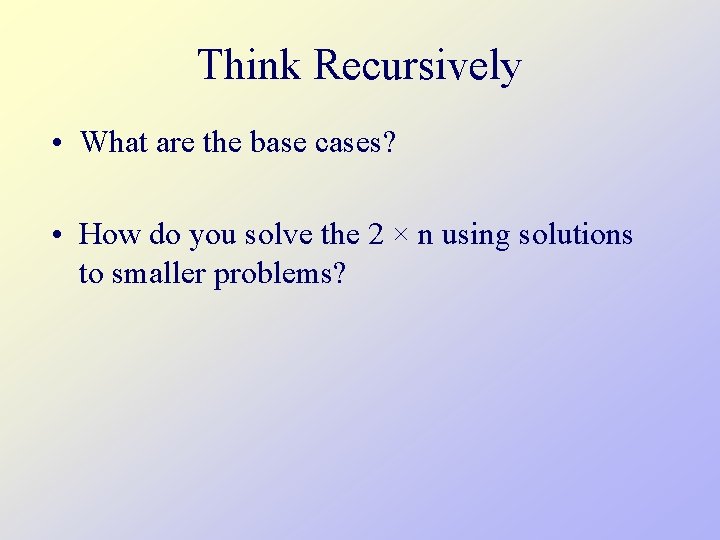 Think Recursively

• What are the base cases?

• How do you solve the $2 \times n$ using solutions to smaller problems?